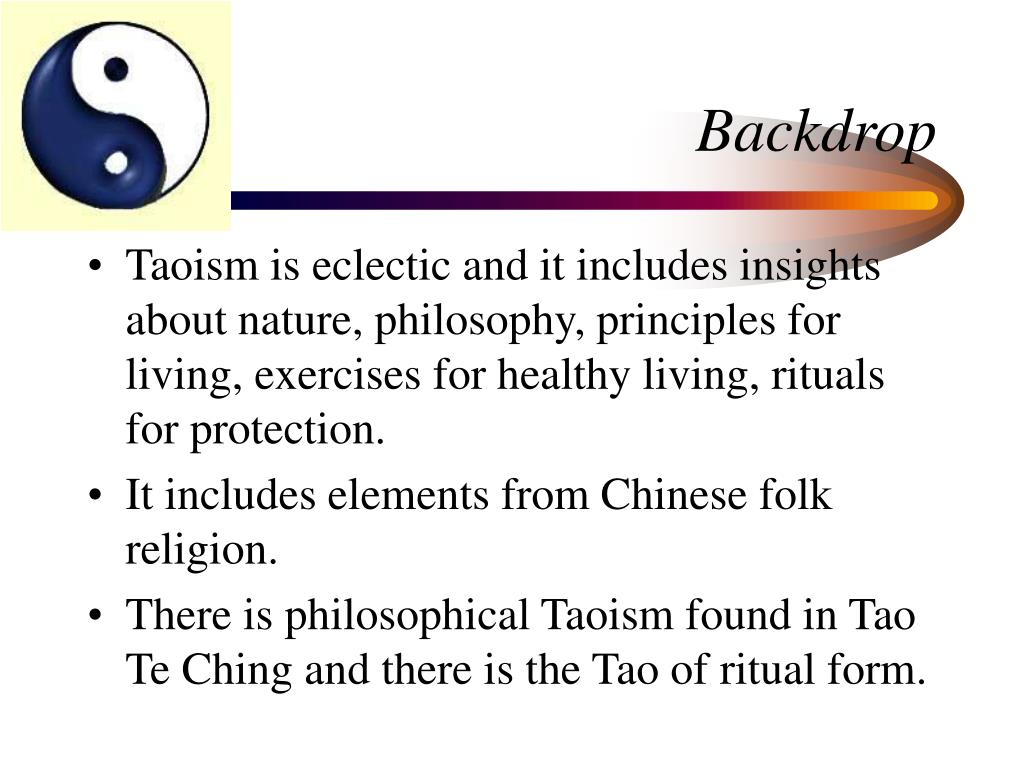 Backdrop

• Taoism is eclectic and it includes insights about nature, philosophy, principles for living, exercises for healthy living, rituals for protection.

• It includes elements from Chinese folk religion.

• There is philosophical Taoism found in Tao Te Ching and there is the Tao of ritual form.